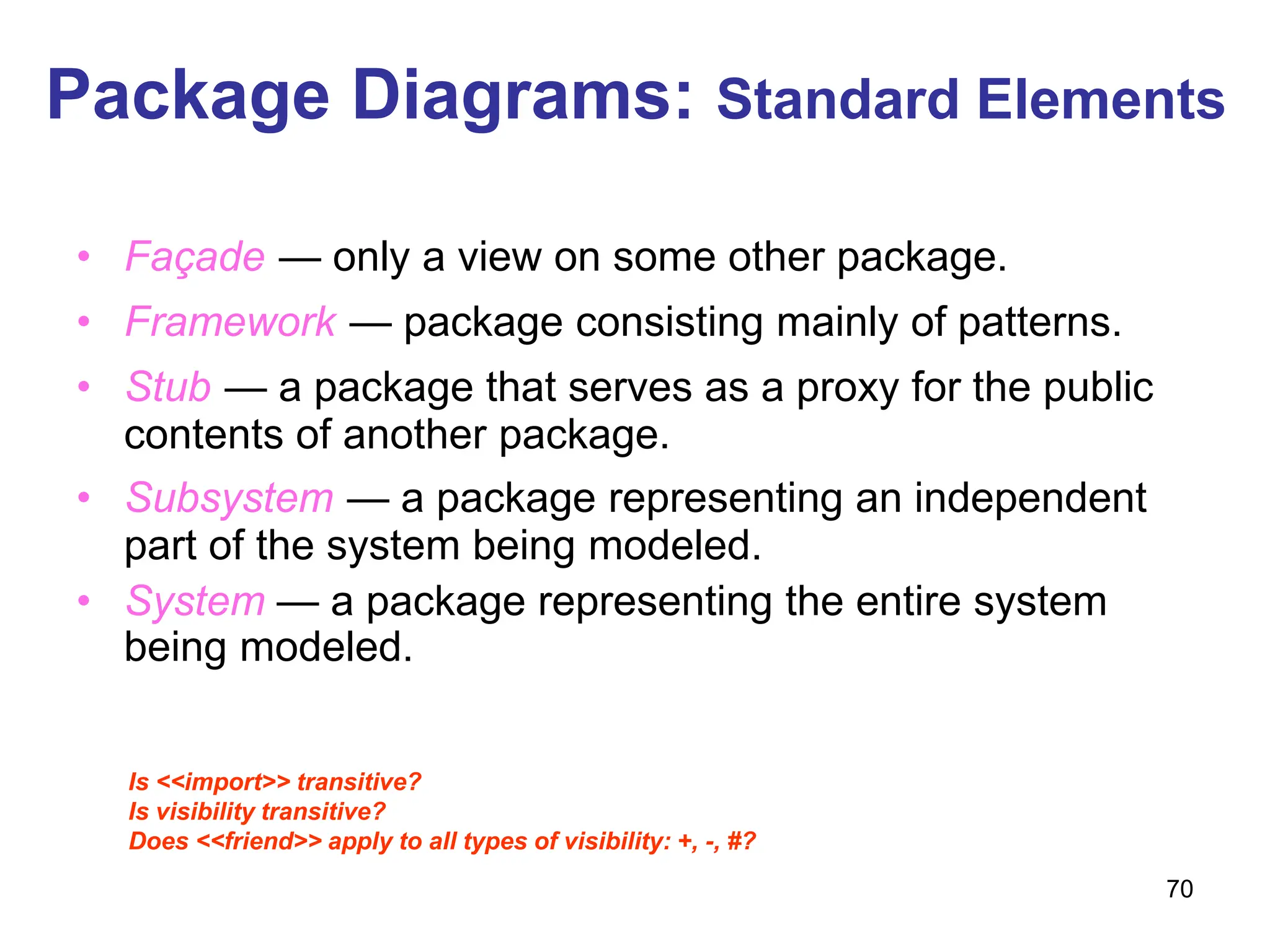 Package Diagrams: Standard Elements

• Façade — only a view on some other package.
• Framework — package consisting mainly of patterns.
• Stub — a package that serves as a proxy for the public contents of another package.
• Subsystem — a package representing an independent part of the system being modeled.
• System — a package representing the entire system being modeled.

Is <<import>> transitive?
Is visibility transitive?
Does <<friend>> apply to all types of visibility: +, -, #?

70